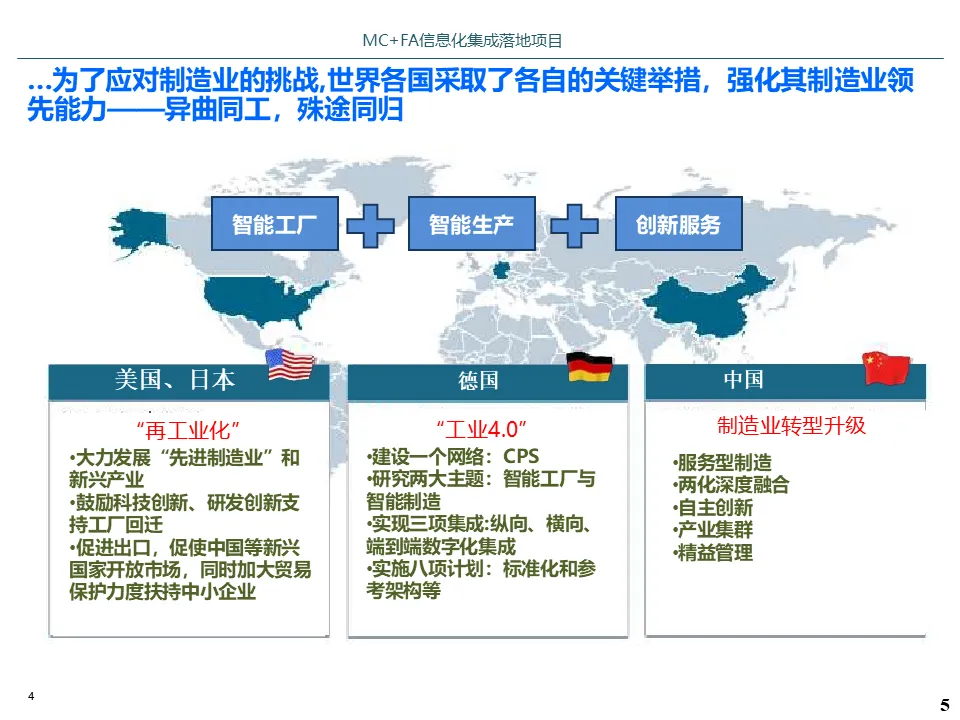 MC+FA信息化集成落地项目

…为了应对制造业的挑战,世界各国采取了各自的关键举措，强化其制造业领先能力——异曲同工，殊途同归

智能工厂

智能生产

创新服务

美国、日本

“再工业化”

•大力发展“先进制造业”和新兴产业
•鼓励科技创新、研发创新支持工厂回迁
•促进出口，促使中国等新兴国家开放市场，同时加大贸易保护力度扶持中小企业

德国

“工业4.0”

•建设一个网络：CPS
•研究两大主题：智能工厂与智能制造
•实现三项集成:纵向、横向、端到端数字化集成
•实施八项计划：标准化和参考架构等

中国

制造业转型升级

•服务型制造
•两化深度融合
•自主创新
•产业集群
•精益管理

4

5